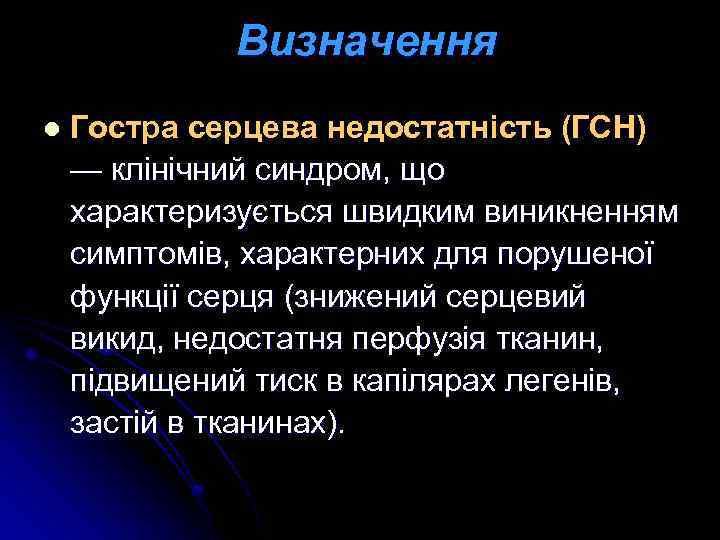 Визначення

Гостра серцева недостатність (ГСН) — клінічний синдром, що характеризується швидким виникненням симптомів, характерних для порушеної функції серця (знижений серцевий викид, недостатня перфузія тканин, підвищений тиск в капілярах легенів, застій в тканинах).